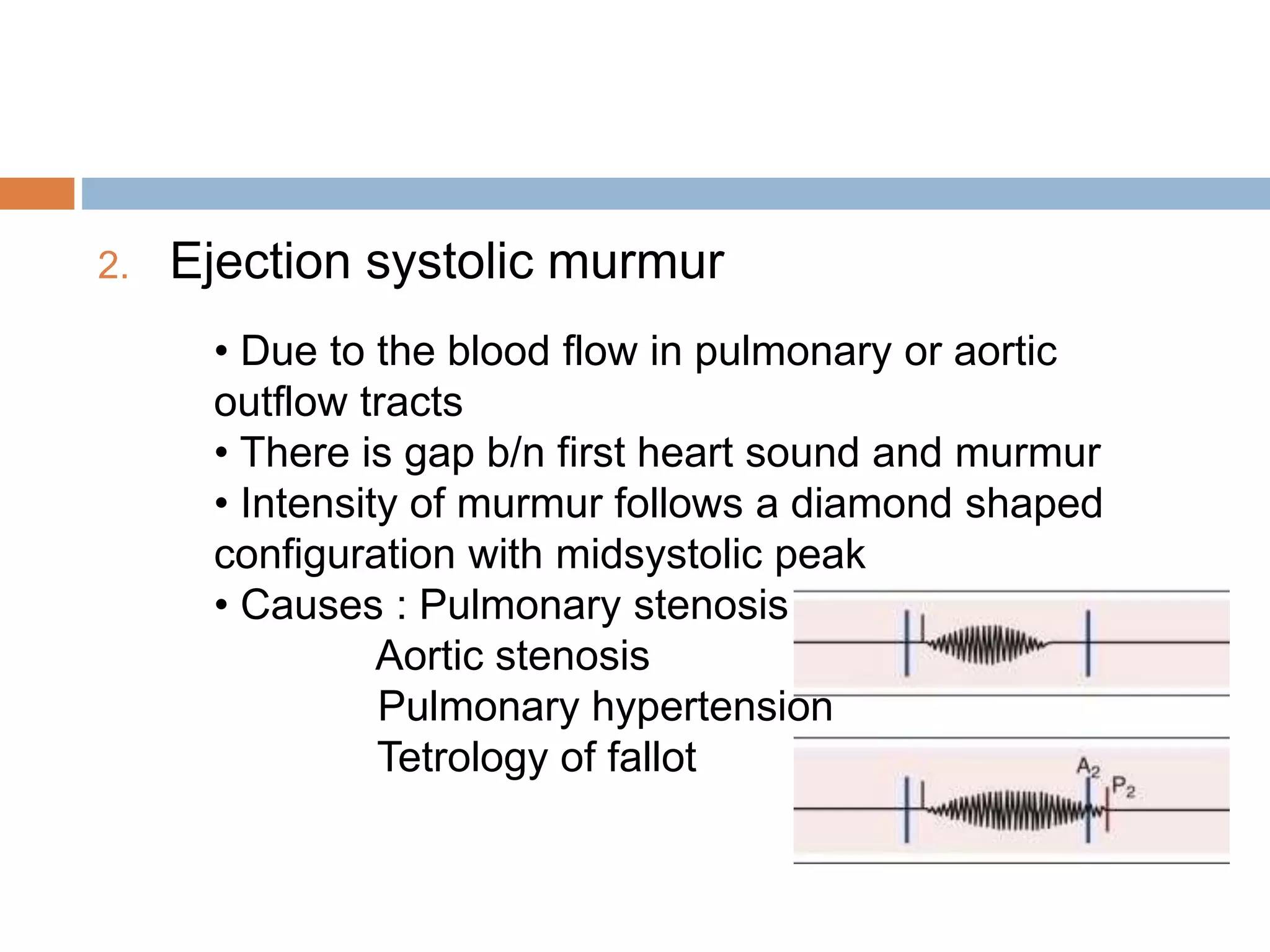 2. Ejection systolic murmur

• Due to the blood flow in pulmonary or aortic outflow tracts
• There is gap b/n first heart sound and murmur
• Intensity of murmur follows a diamond shaped configuration with midsystolic peak
• Causes : Pulmonary stenosis
Aortic stenosis
Pulmonary hypertension
Tetrology of fallot

$A_2$
$P_2$